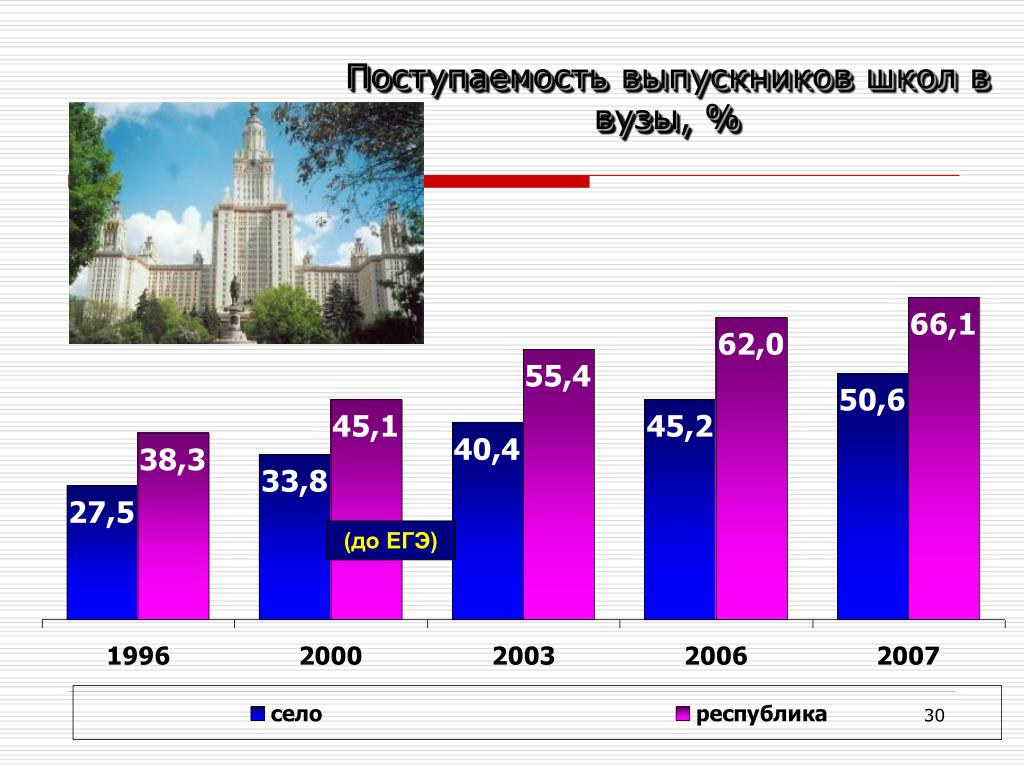 Поступаемость выпускников школ в вузы, %

27,5
38,3
33,8
45,1
(до ЕГЭ)
40,4
55,4
45,2
62,0
50,6
66,1

1996
2000
2003
2006
2007

село
республика

30